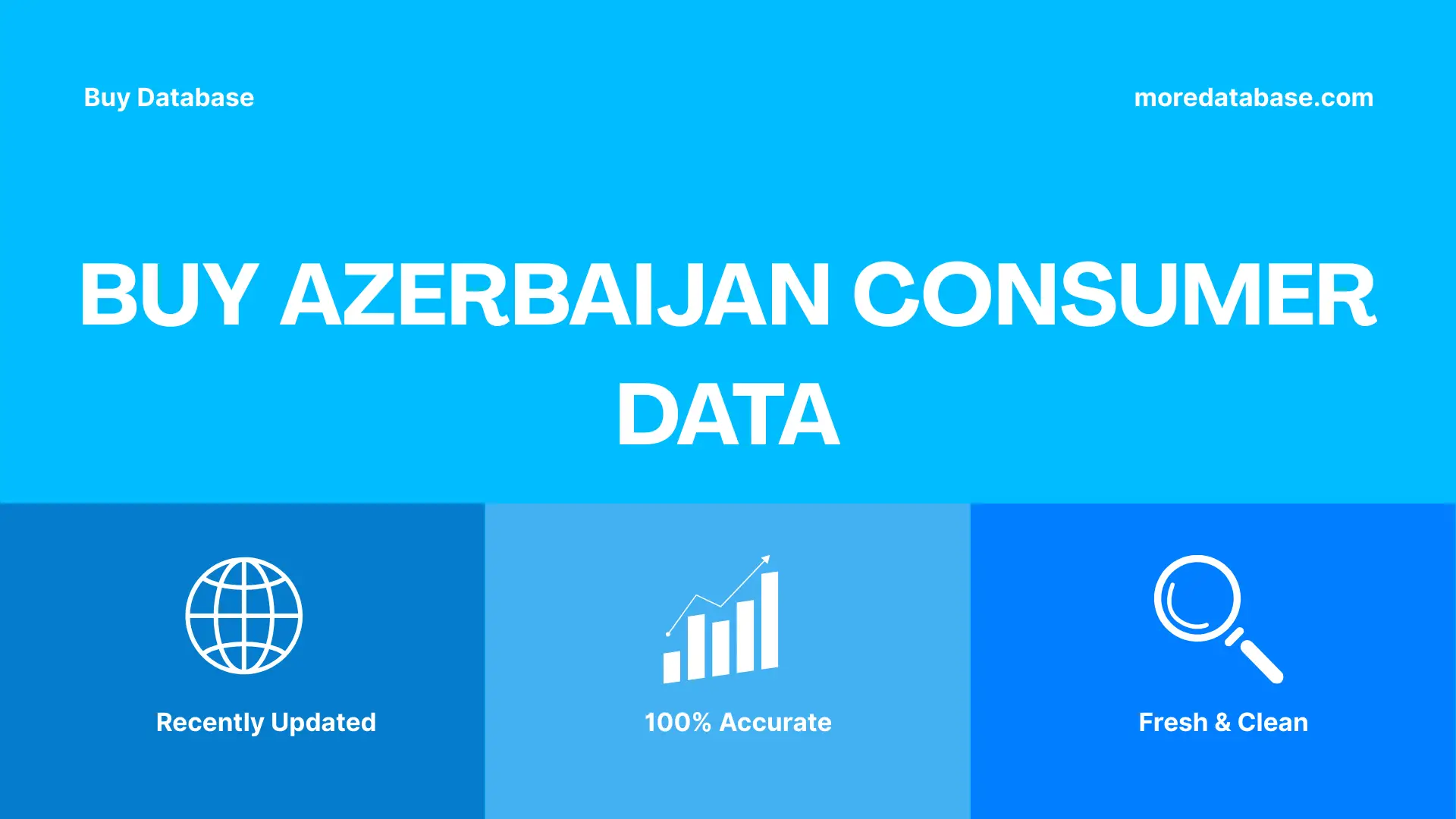 Buy Database

moredatabase.com

BUY AZERBAIJAN CONSUMER DATA

Recently Updated

100% Accurate

Fresh & Clean